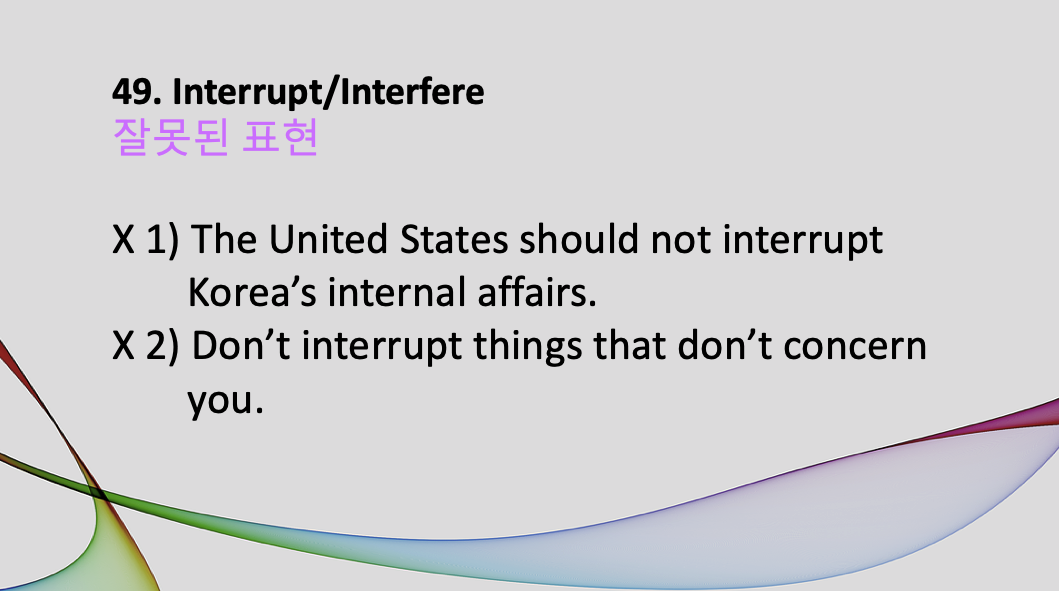 49. Interrupt/Interfere
잘못된 표현

X 1) The United States should not interrupt Korea’s internal affairs.
X 2) Don’t interrupt things that don’t concern you.